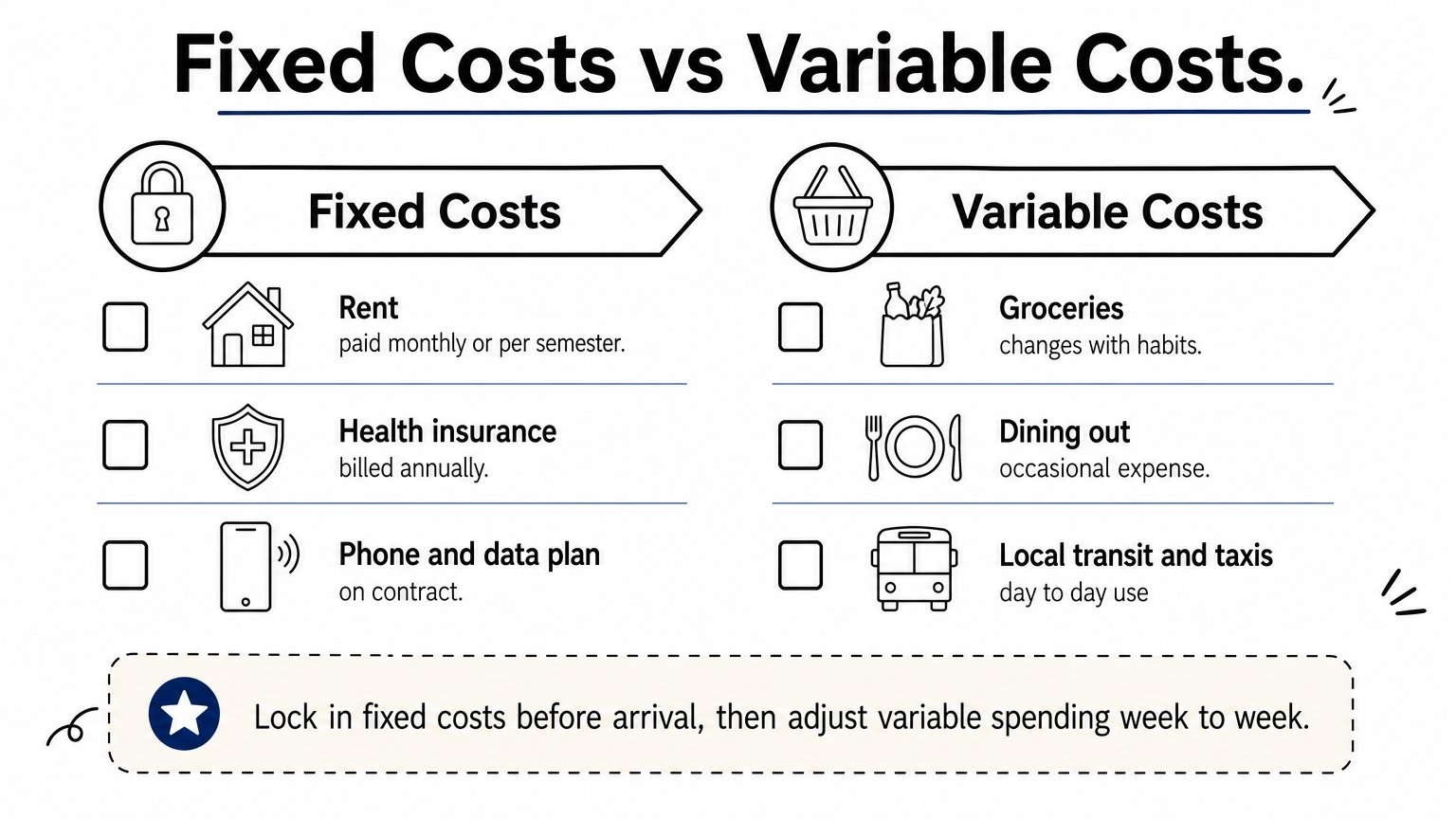 Fixed Costs vs Variable Costs.

Fixed Costs

Rent
paid monthly or per semester.

Health insurance
billed annually.

Phone and data plan
on contract.

Variable Costs

Groceries
changes with habits.

Dining out
occasional expense.

Local transit and taxis
day to day use

Lock in fixed costs before arrival, then adjust variable spending week to week.